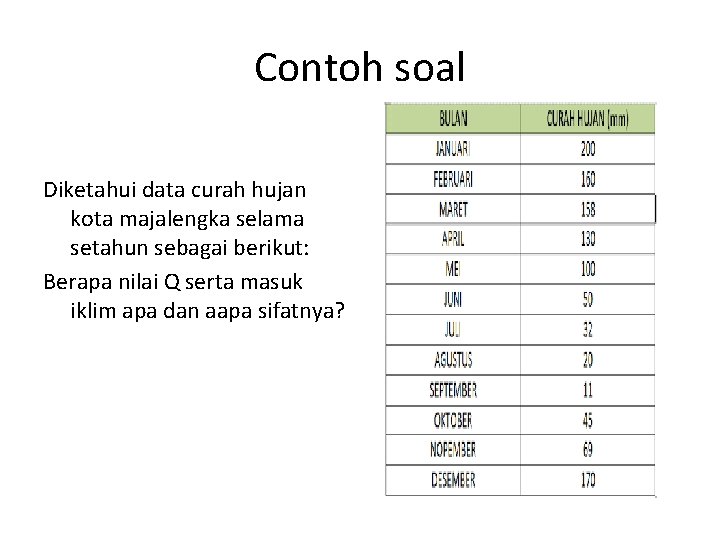 Contoh soal

Diketahui data curah hujan kota majalengka selama setahun sebagai berikut:
Berapa nilai Q serta masuk iklim apa dan aapa sifatnya?

| BULAN | CURAH HUJAN (mm) |
|---|---|
| JANUARI | 200 |
| FEBRUARI | 160 |
| MARET | 158 |
| APRIL | 130 |
| MEI | 100 |
| JUNI | 50 |
| JULI | 32 |
| AGUSTUS | 20 |
| SEPTEMBER | 11 |
| OKTOBER | 45 |
| NOPEMBER | 69 |
| DESEMBER | 170 |